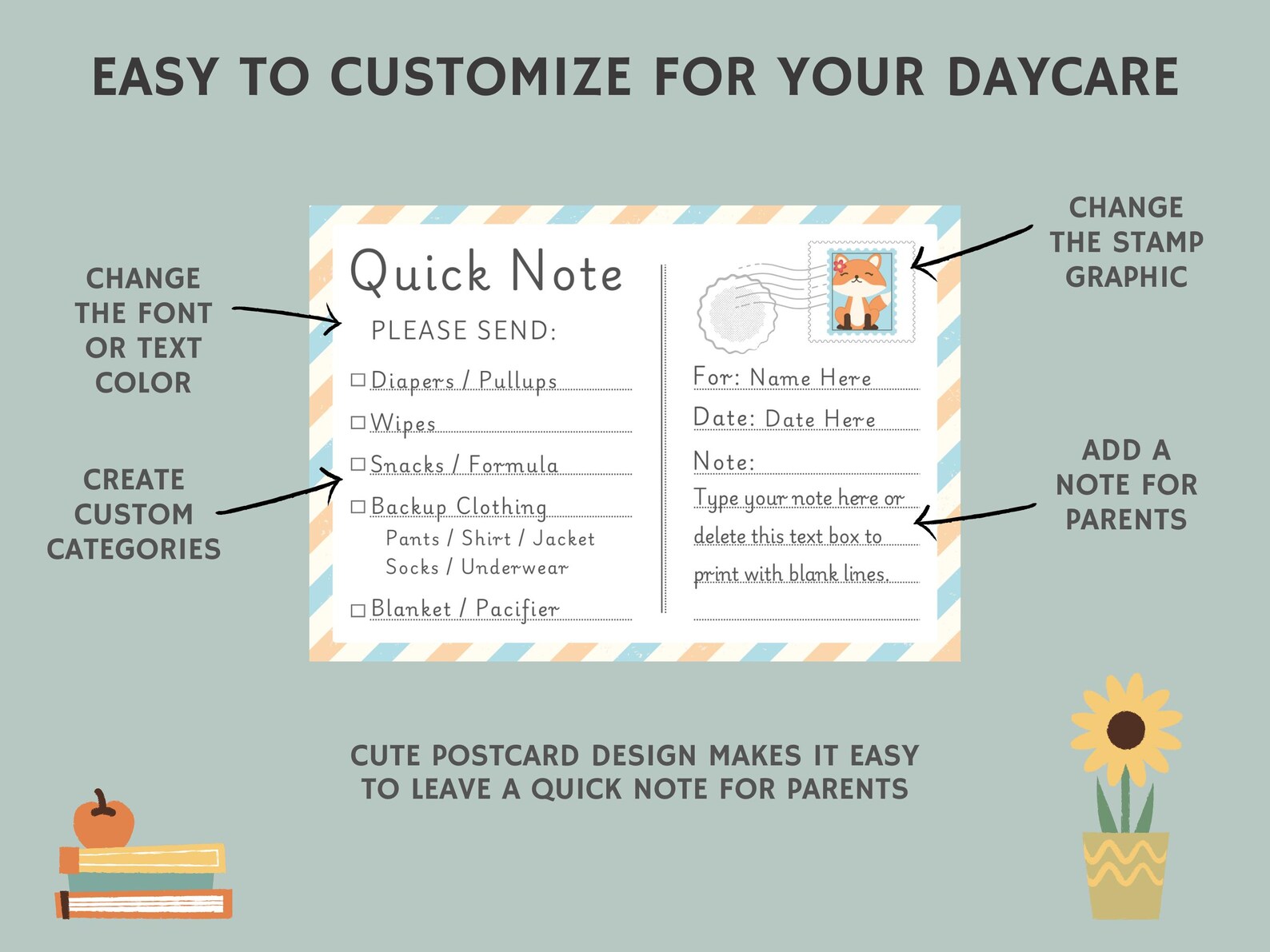 EASY TO CUSTOMIZE FOR YOUR DAYCARE

CHANGE THE FONT OR TEXT COLOR

CREATE CUSTOM CATEGORIES

Quick Note

PLEASE SEND:

☐ Diapers / Pullups

☐ Wipes

☐ Snacks / Formula

☐ Backup Clothing
Pants / Shirt / Jacket
Socks / Underwear

☐ Blanket / Pacifier

For: Name Here

Date: Date Here

Note:

Type your note here or delete this text box to print with blank lines.

CHANGE THE STAMP GRAPHIC

ADD A NOTE FOR PARENTS

CUTE POSTCARD DESIGN MAKES IT EASY TO LEAVE A QUICK NOTE FOR PARENTS